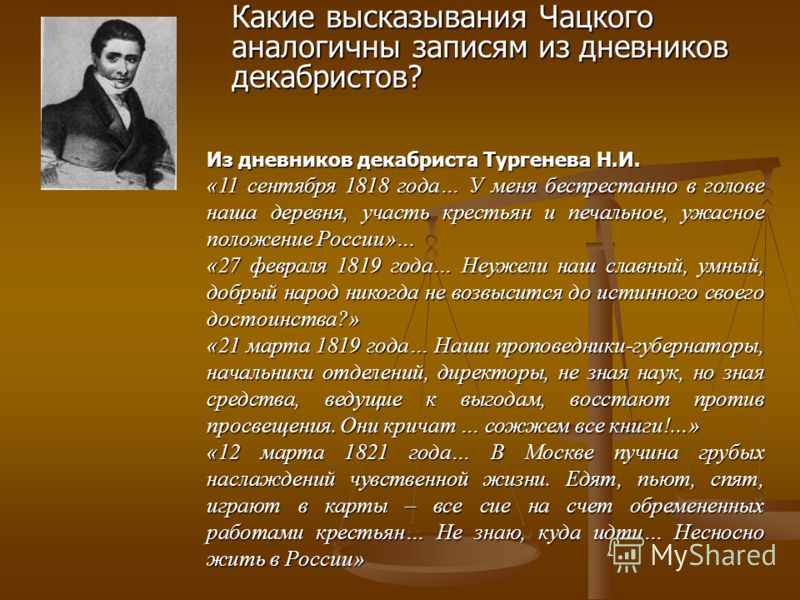 Какие высказывания Чацкого аналогичны записям из дневников декабристов?

Из дневников декабриста Тургенева Н.И.

«11 сентября 1818 года… У меня беспрестанно в голове наша деревня, участь крестьян и печальное, ужасное положение России»…

«27 февраля 1819 года… Неужели наш славный, умный, добрый народ никогда не возвысится до истинного своего достоинства?»

«21 марта 1819 года… Наши проповедники-губернаторы, начальники отделений, директоры, не зная наук, но зная средства, ведущие к выгодам, восстают против просвещения. Они кричат … сожжем все книги!...»

«12 марта 1821 года… В Москве пучина грубых наслаждений чувственной жизни. Едят, пьют, спят, играют в карты – все сие на счет обремененных работами крестьян… Не знаю, куда идти… Несносно жить в России»

MyShared